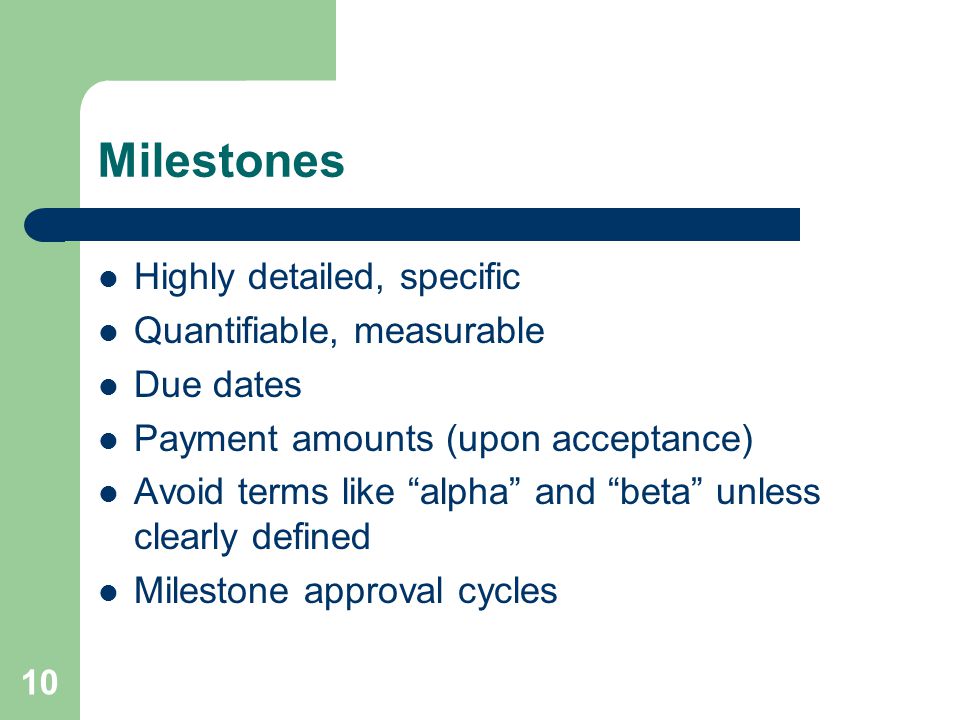 Milestones

- Highly detailed, specific
- Quantifiable, measurable
- Due dates
- Payment amounts (upon acceptance)
- Avoid terms like “alpha” and “beta” unless clearly defined
- Milestone approval cycles

10